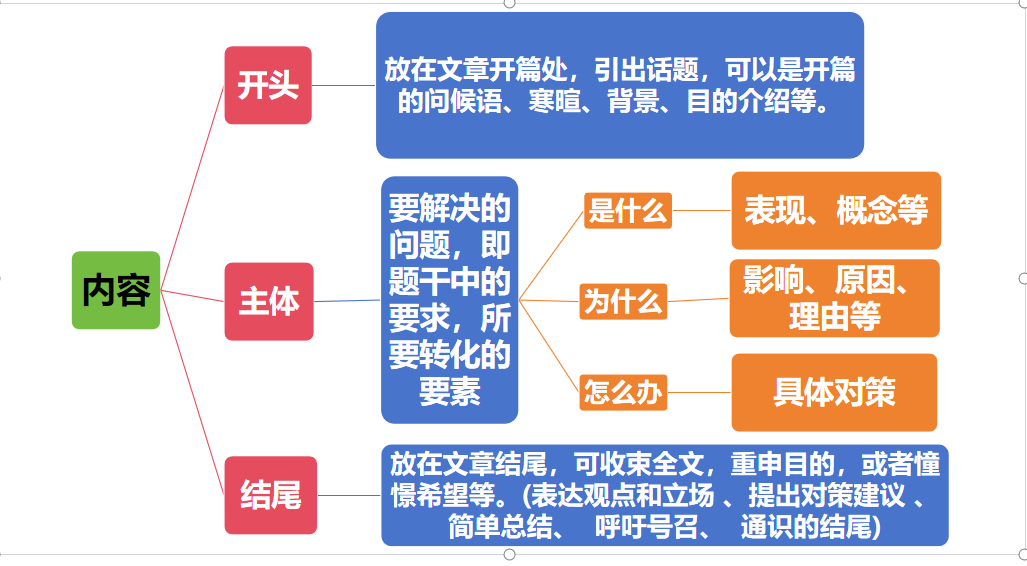 内容

开头

放在文章开篇处，引出话题，可以是开篇的问候语、寒暄、背景、目的介绍等。

主体

要解决的问题，即题干中的要求，所要转化的要素

是什么

表现、概念等

为什么

影响、原因、理由等

怎么办

具体对策

结尾

放在文章结尾，可收束全文，重申目的，或者憧憬希望等。(表达观点和立场 、提出对策建议 、简单总结、 呼吁号召、 通识的结尾)